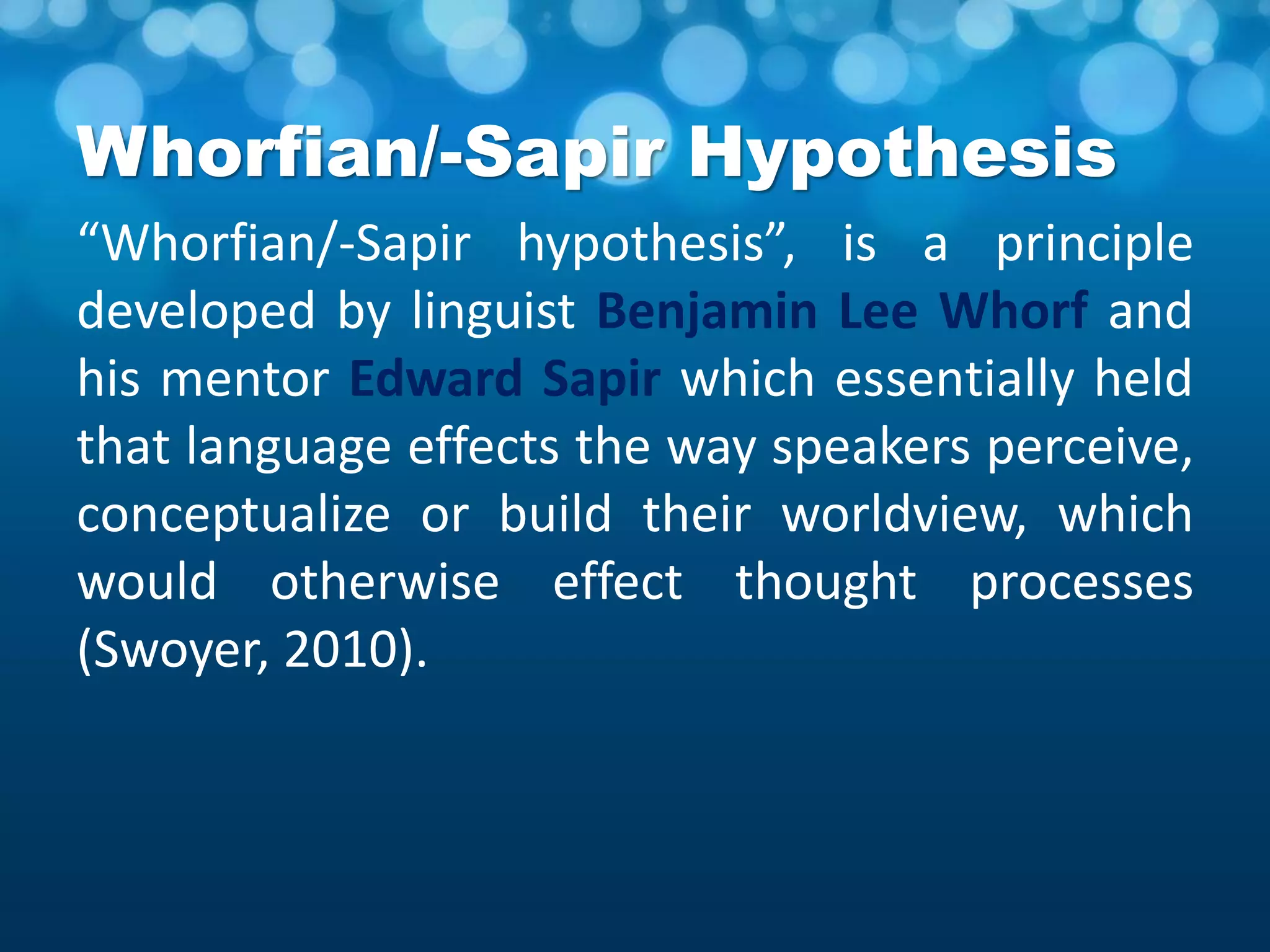 Whorfian/-Sapir Hypothesis

“Whorfian/-Sapir hypothesis”, is a principle developed by linguist Benjamin Lee Whorf and his mentor Edward Sapir which essentially held that language effects the way speakers perceive, conceptualize or build their worldview, which would otherwise effect thought processes (Swoyer, 2010).